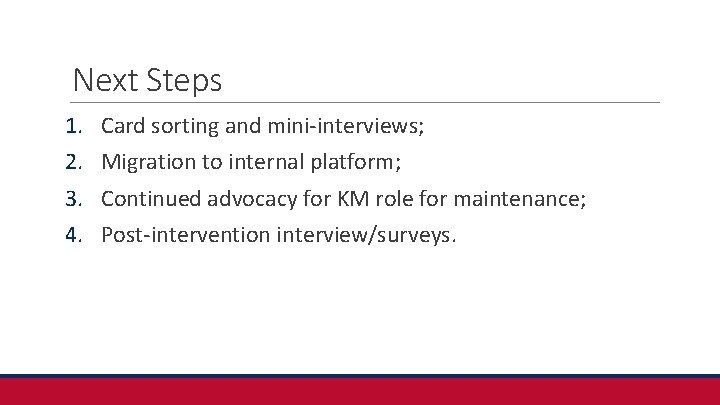 Next Steps

1. Card sorting and mini-interviews;
2. Migration to internal platform;
3. Continued advocacy for KM role for maintenance;
4. Post-intervention interview/surveys.